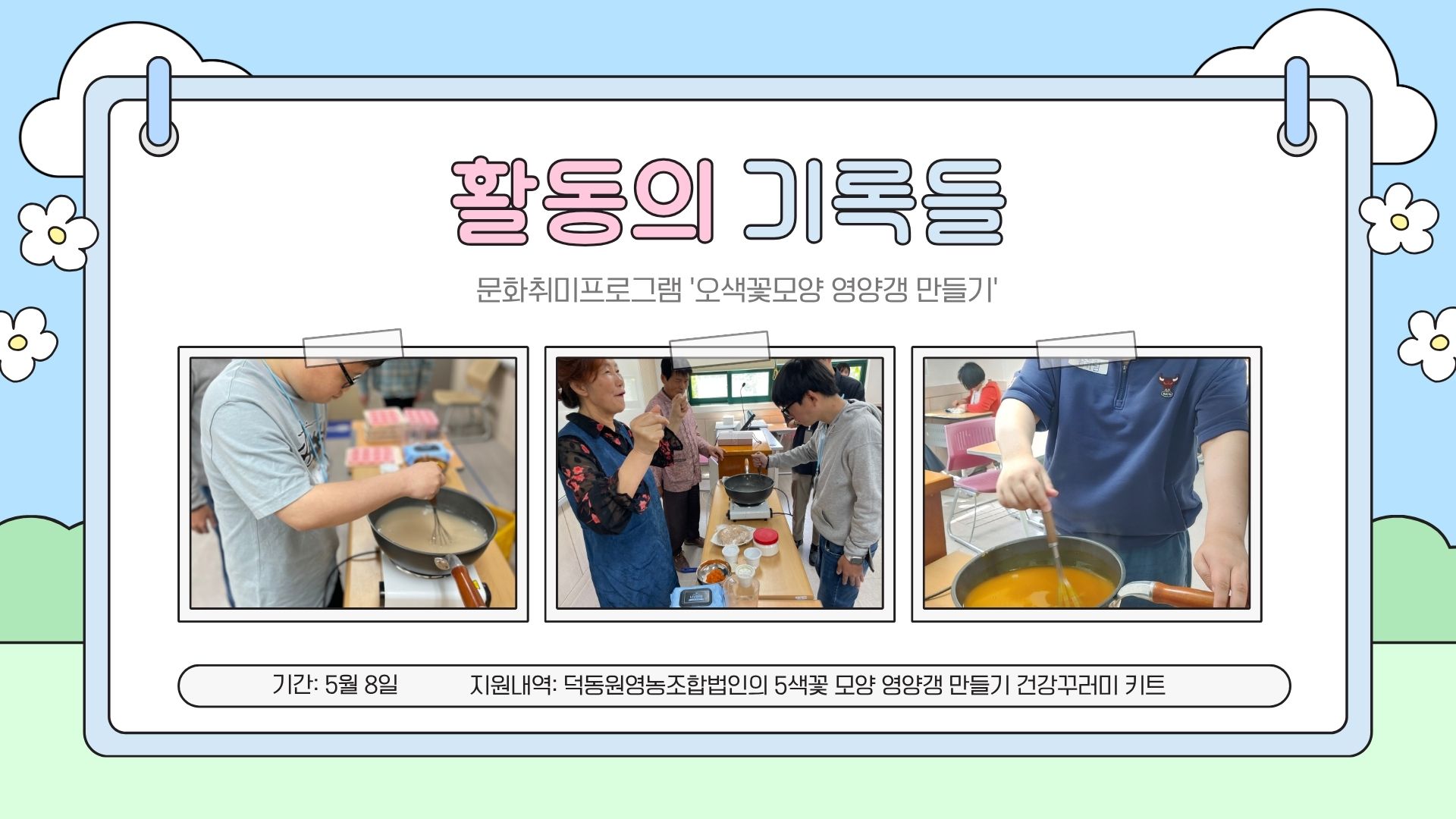 활동의 기록들

문화취미프로그램 '오색꽃모양 영양갱 만들기'

기간: 5월 8일 지원내역: 덕동원영농조합법인의 5색꽃 모양 영양갱 만들기 건강꾸러미 키트